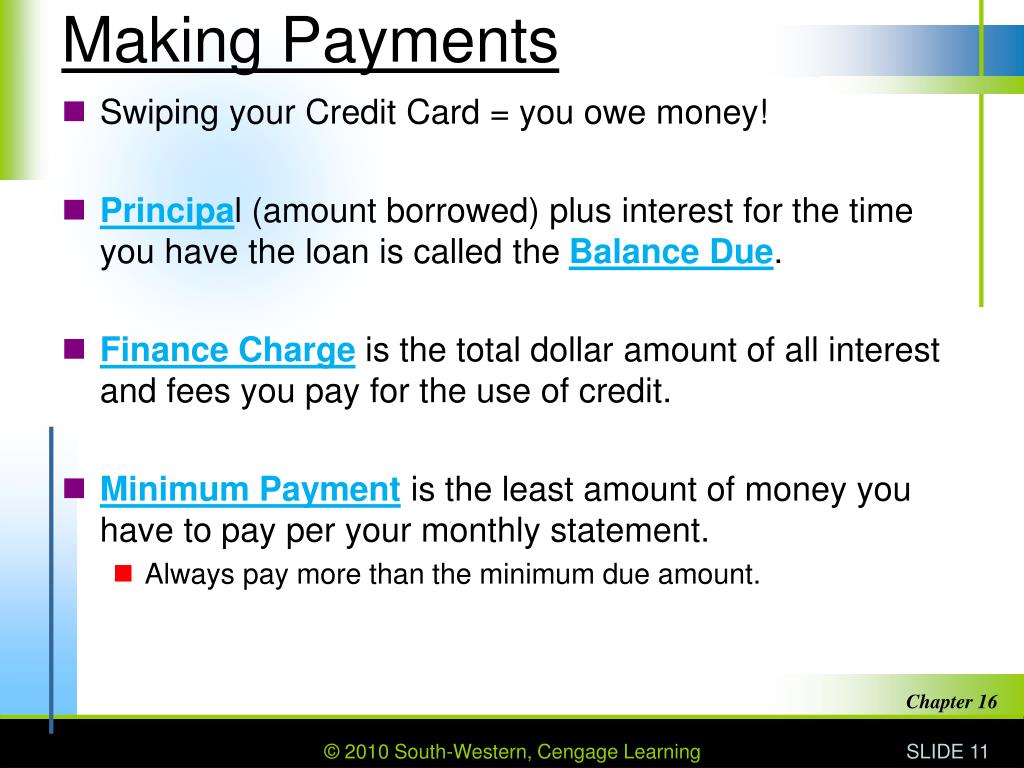 Making Payments

Swiping your Credit Card = you owe money!

Principal (amount borrowed) plus interest for the time you have the loan is called the Balance Due.

Finance Charge is the total dollar amount of all interest and fees you pay for the use of credit.

Minimum Payment is the least amount of money you have to pay per your monthly statement.

Always pay more than the minimum due amount.

Chapter 16

© 2010 South-Western, Cengage Learning

SLIDE 11